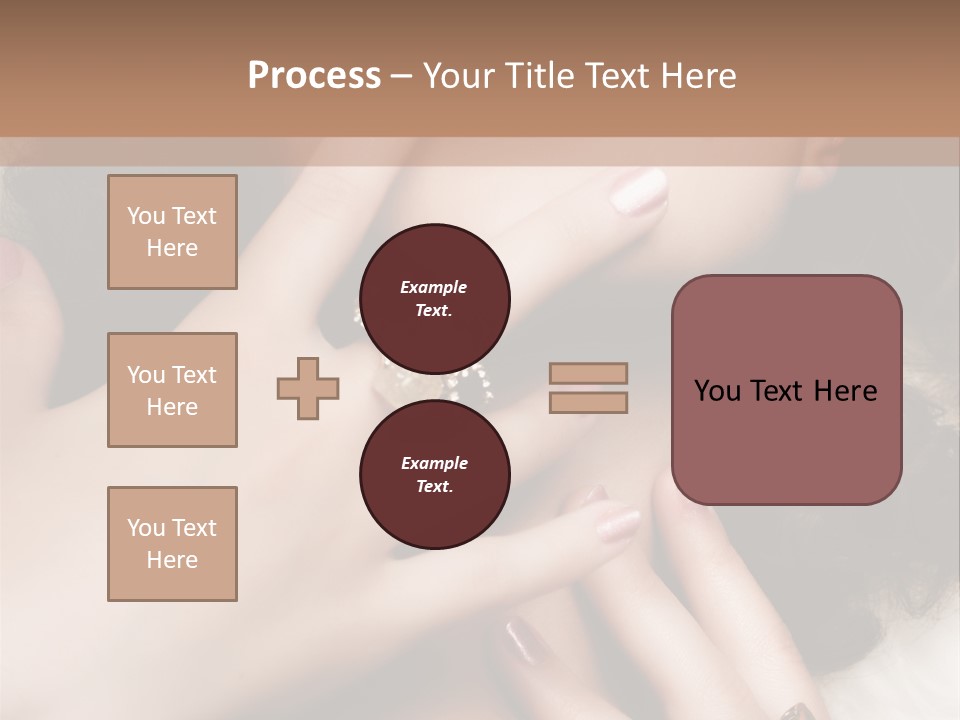 Process – Your Title Text Here

You Text Here

You Text Here

You Text Here

Example Text.

Example Text.

You Text Here